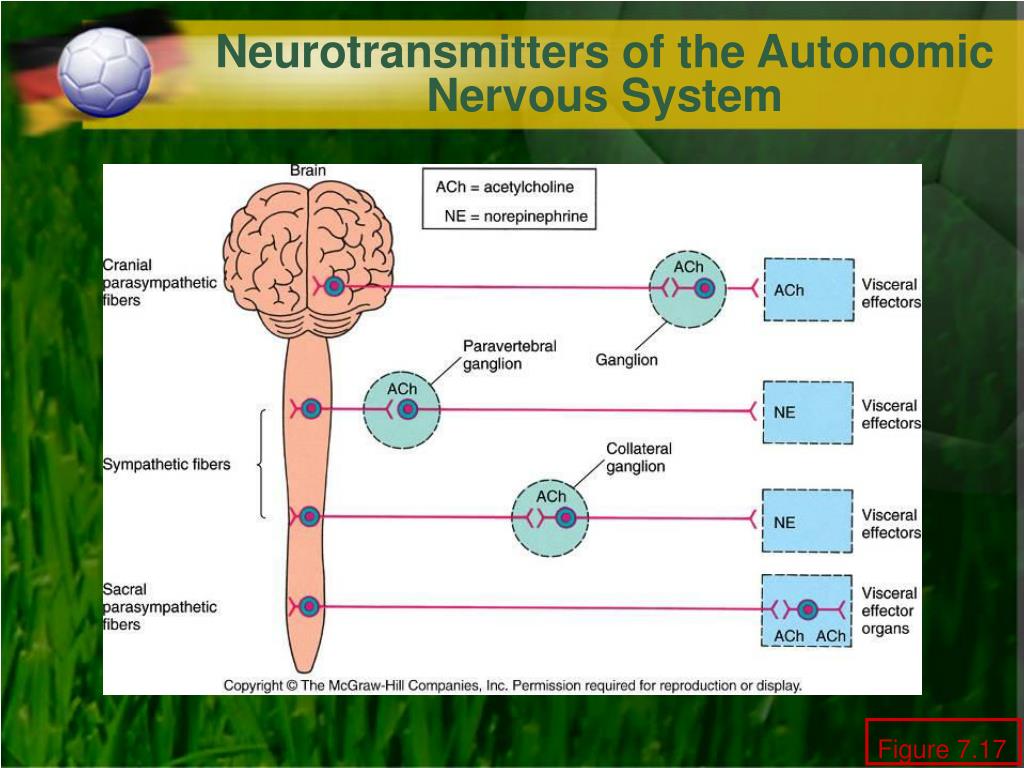 Neurotransmitters of the Autonomic Nervous System

Brain

ACh = acetylcholine
NE = norepinephrine

Cranial parasympathetic fibers

ACh

ACh

Visceral effectors

Ganglion

Paravertebral ganglion

ACh

NE

Visceral effectors

Sympathetic fibers

Collateral ganglion

ACh

NE

Visceral effectors

Sacral parasympathetic fibers

ACh ACh

Visceral effector organs

Copyright © The McGraw-Hill Companies, Inc. Permission required for reproduction or display.

Figure 7.17